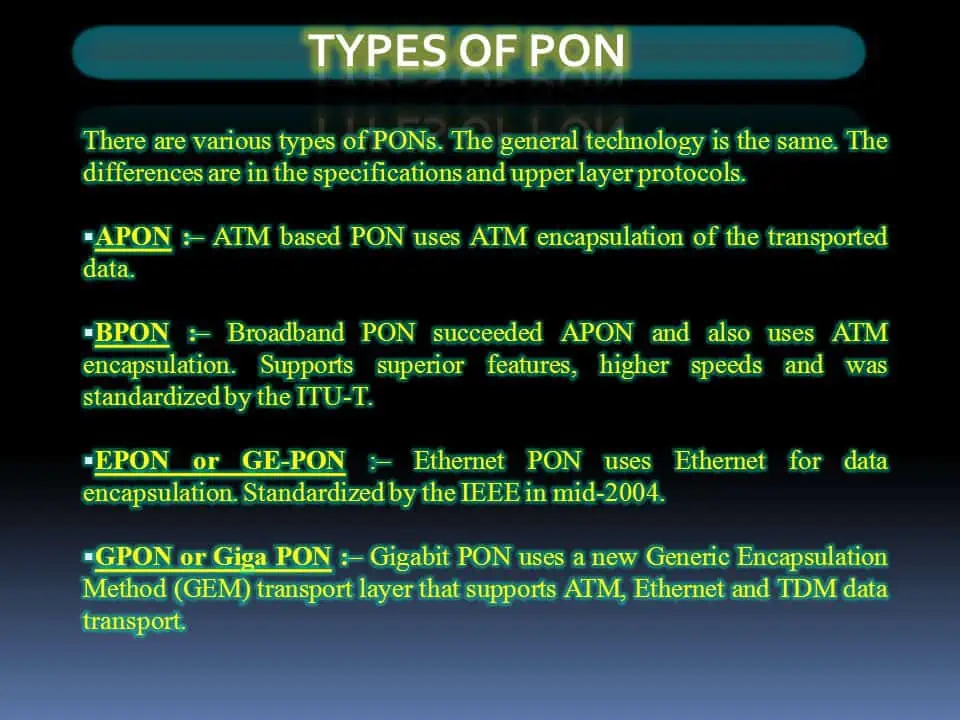 TYPES OF PON

There are various types of PONs. The general technology is the same. The differences are in the specifications and upper layer protocols.

▪APON :– ATM based PON uses ATM encapsulation of the transported data.

▪BPON :– Broadband PON succeeded APON and also uses ATM encapsulation. Supports superior features, higher speeds and was standardized by the ITU-T.

▪EPON or GE-PON :– Ethernet PON uses Ethernet for data encapsulation. Standardized by the IEEE in mid-2004.

▪GPON or Giga PON :– Gigabit PON uses a new Generic Encapsulation Method (GEM) transport layer that supports ATM, Ethernet and TDM data transport.